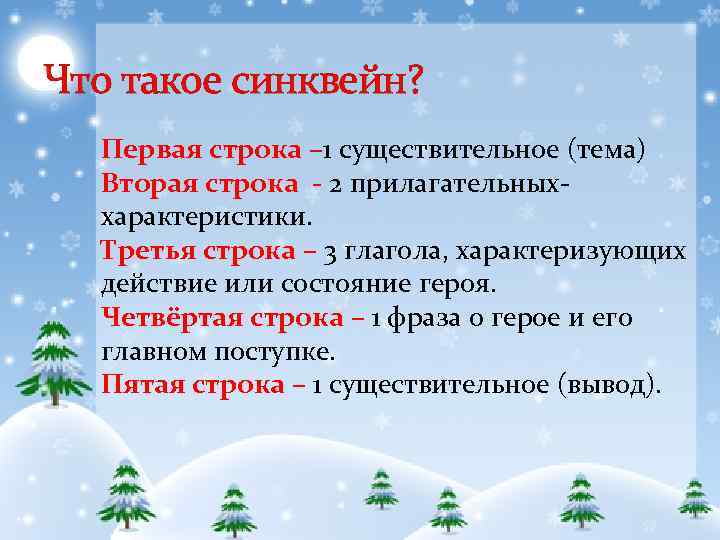 Что такое синквейн?

Первая строка –1 существительное (тема)
Вторая строка - 2 прилагательных-характеристики.
Третья строка – 3 глагола, характеризующих действие или состояние героя.
Четвёртая строка – 1 фраза о герое и его главном поступке.
Пятая строка – 1 существительное (вывод).